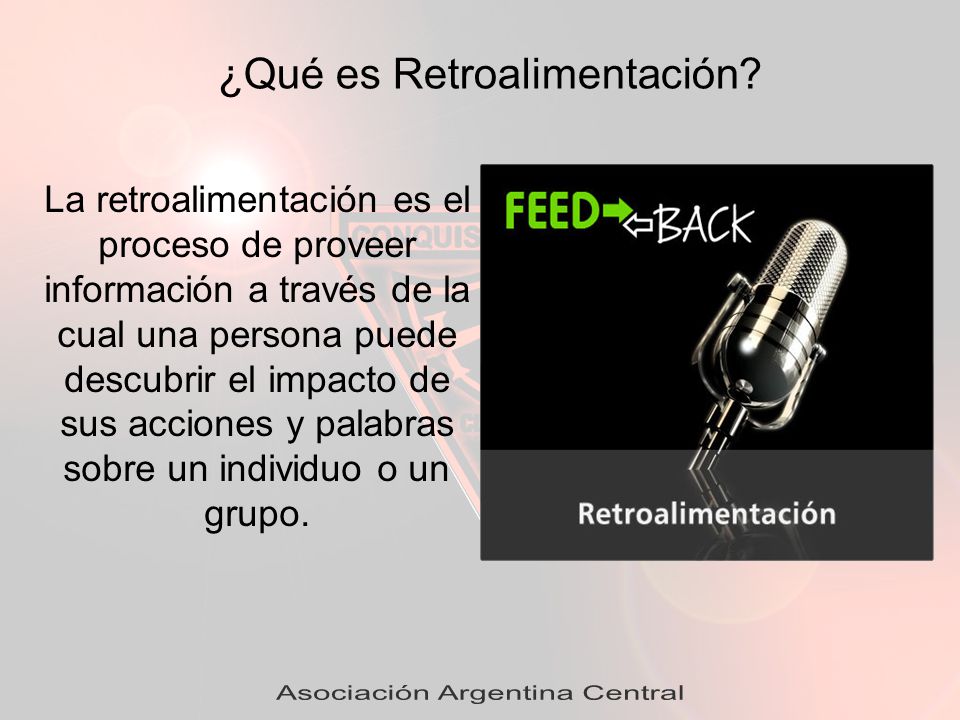 ¿Qué es Retroalimentación?

La retroalimentación es el proceso de proveer información a través de la cual una persona puede descubrir el impacto de sus acciones y palabras sobre un individuo o un grupo.

FEED BACK

Retroalimentación

Asociación Argentina Central